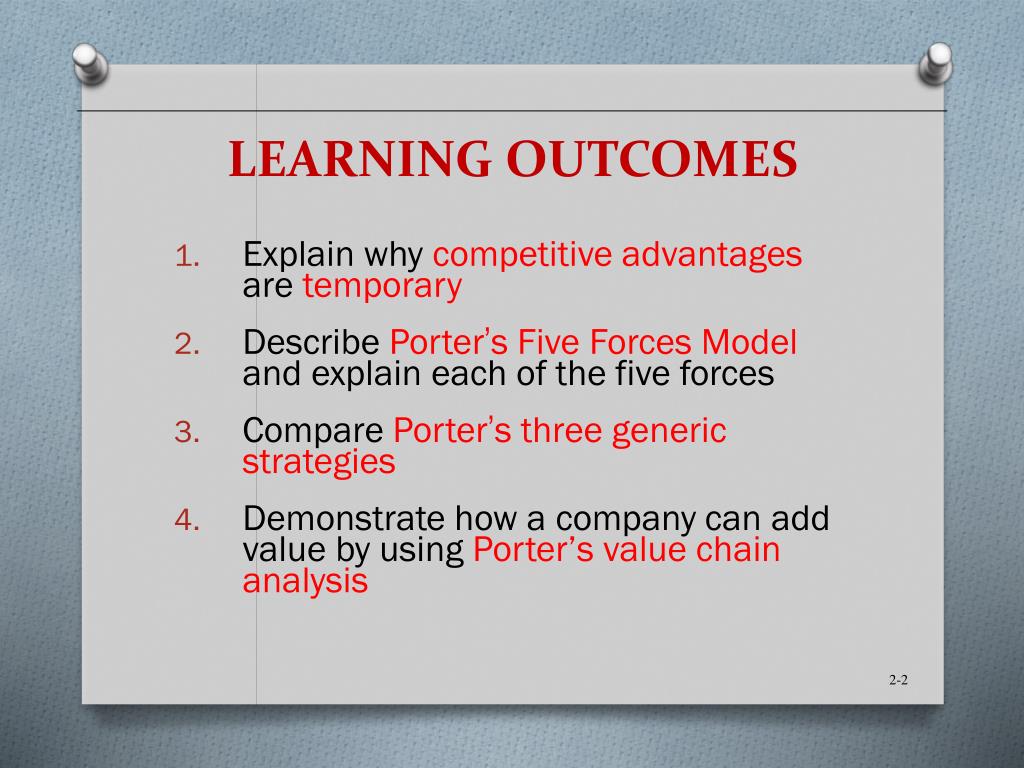 LEARNING OUTCOMES

1. Explain why competitive advantages are temporary

2. Describe Porter’s Five Forces Model and explain each of the five forces

3. Compare Porter’s three generic strategies

4. Demonstrate how a company can add value by using Porter’s value chain analysis

2-2